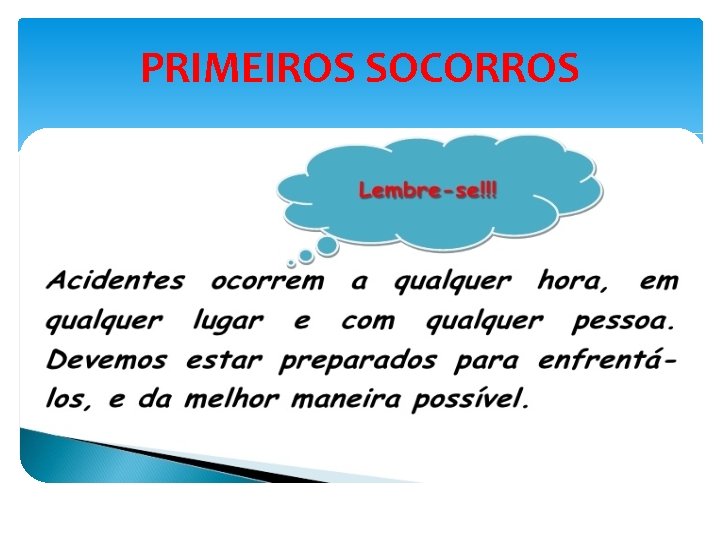 PRIMEIROS SOCORROS

Lembre-se!!!

Acidentes ocorrem a qualquer hora, em qualquer lugar e com qualquer pessoa. Devemos estar preparados para enfrentá-los, e da melhor maneira possível.